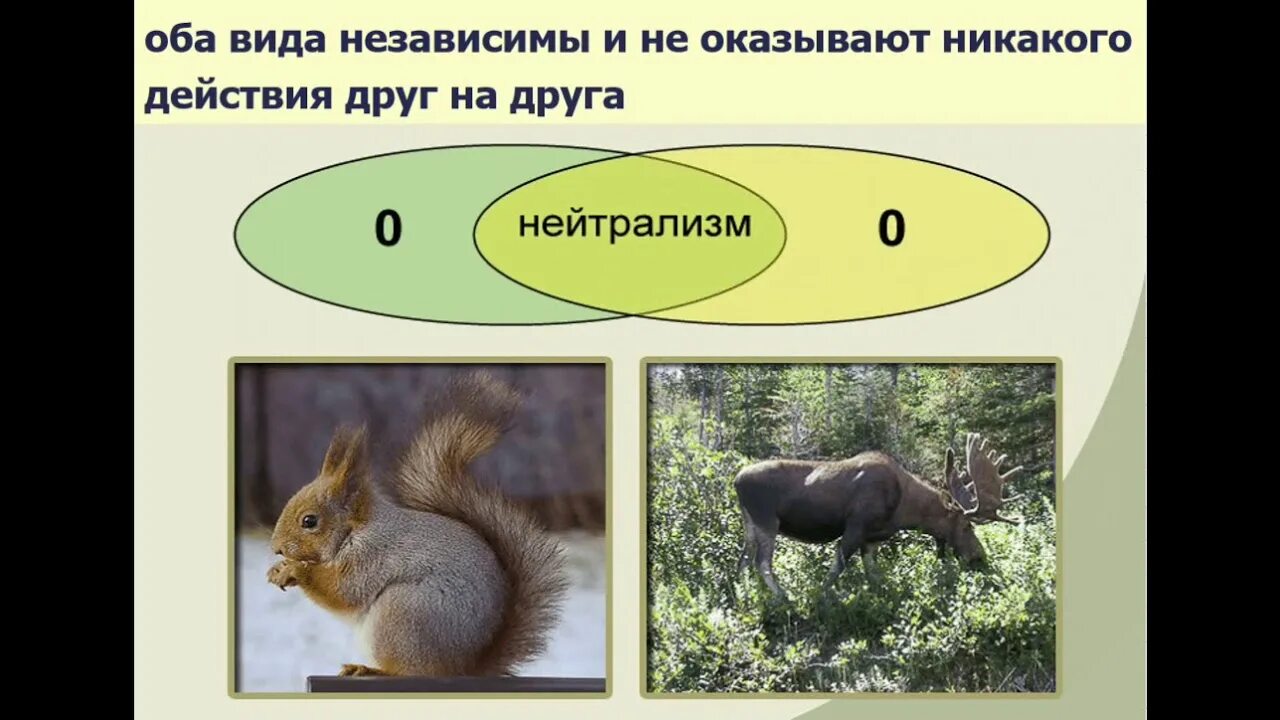 оба вида независимы и не оказывают никакого действия друг на друга

0

нейтрализм

0